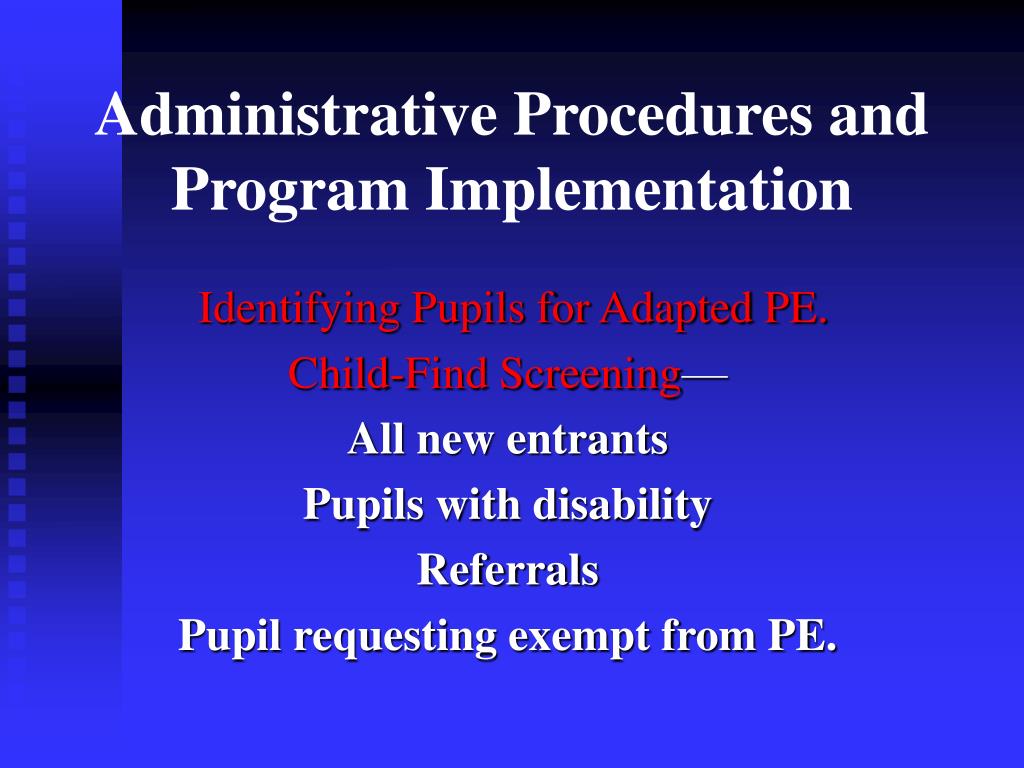 Administrative Procedures and Program Implementation

Identifying Pupils for Adapted PE.

Child-Find Screening—

All new entrants

Pupils with disability

Referrals

Pupil requesting exempt from PE.